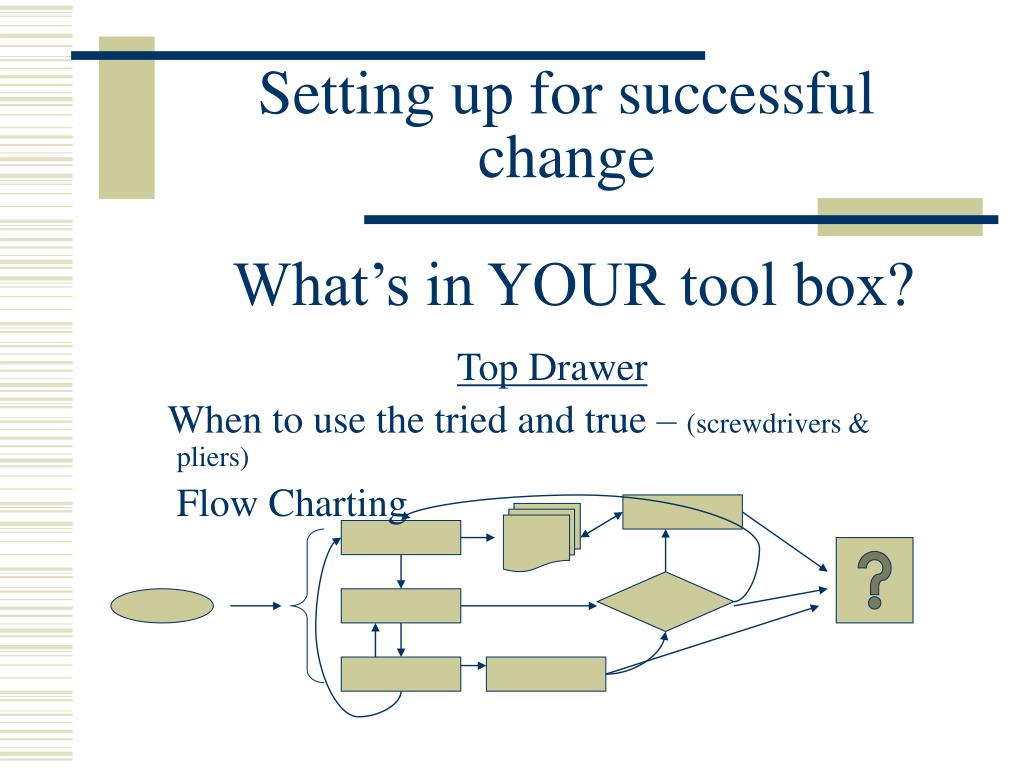 Setting up for successful change

What's in YOUR tool box?

Top Drawer

When to use the tried and true – (screwdrivers & pliers)

Flow Charting

?